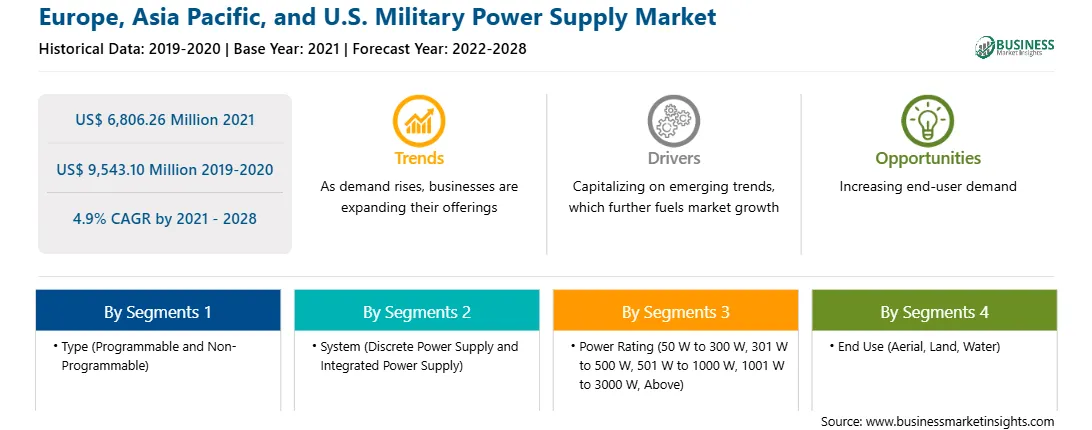 Europe, Asia Pacific, and U.S. Military Power Supply Market

Historical Data: 2019-2020 | Base Year: 2021 | Forecast Year: 2022-2028

BUSINESS Market Insights

US$ 6,806.26 Million 2021

US$ 9,543.10 Million 2019-2020

4.9% CAGR by 2021 - 2028

Trends

As demand rises, businesses are expanding their offerings

Drivers

Capitalizing on emerging trends, which further fuels market growth

Opportunities

Increasing end-user demand

By Segments 1

• Type (Programmable and Non-Programmable)

By Segments 2

• System (Discrete Power Supply and Integrated Power Supply)

By Segments 3

• Power Rating (50 W to 300 W, 301 W to 500 W, 501 W to 1000 W, 1001 W to 3000 W, Above)

By Segments 4

• End Use (Aerial, Land, Water)

Source: www.businessmarketinsights.com